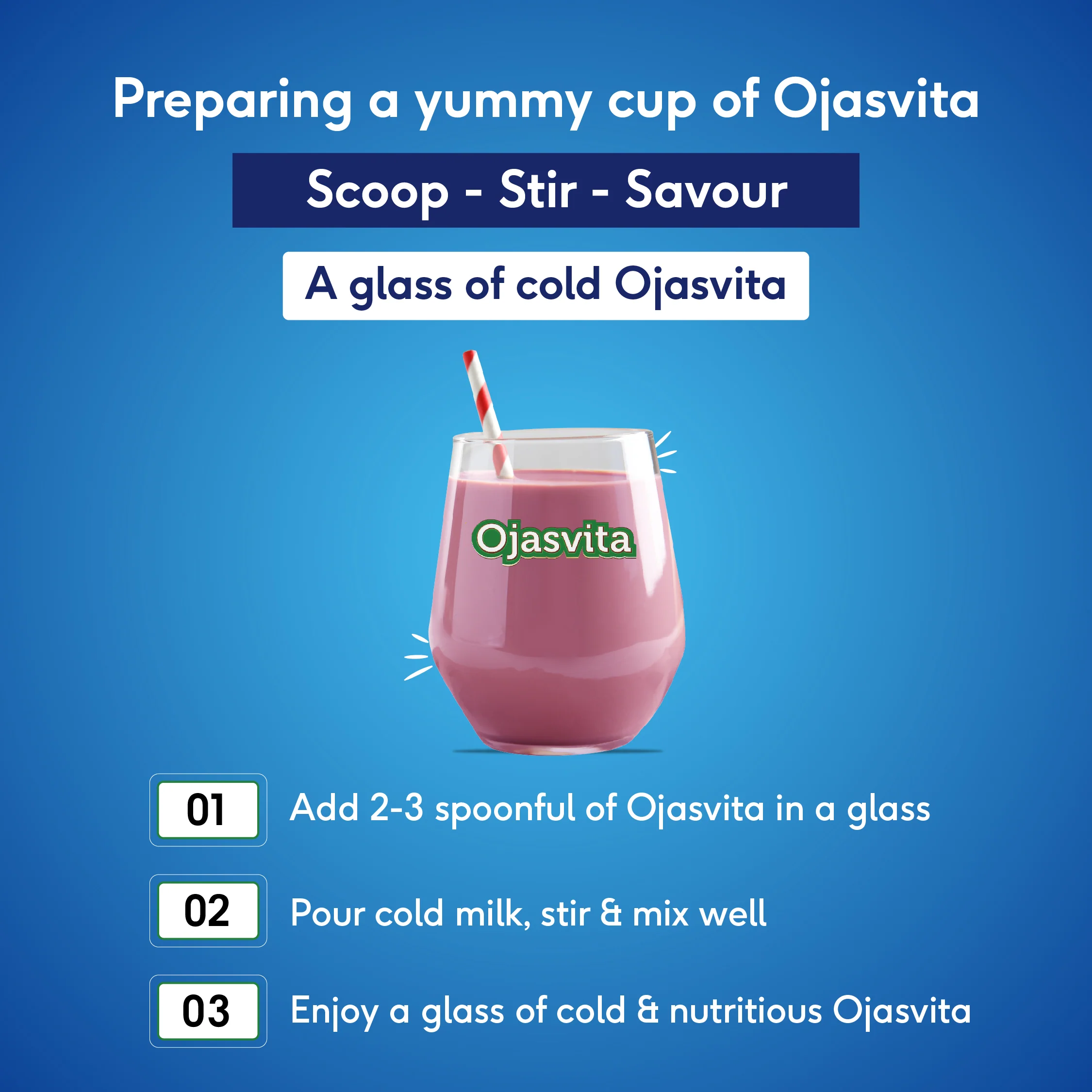 Preparing a yummy cup of Ojasvita

Scoop - Stir - Savour

A glass of cold Ojasvita

Ojasvita

01 Add 2-3 spoonful of Ojasvita in a glass

02 Pour cold milk, stir & mix well

03 Enjoy a glass of cold & nutritious Ojasvita